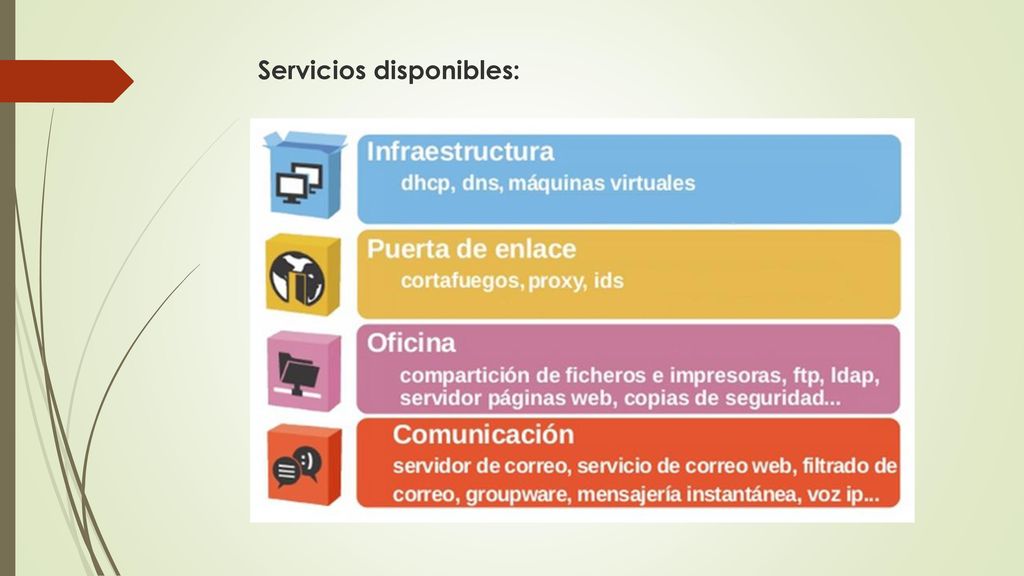 Servicios disponibles:

Infraestructura
dhcp, dns, máquinas virtuales

Puerta de enlace
cortafuegos, proxy, ids

Oficina
compartición de ficheros e impresoras, ftp, ldap, servidor páginas web, copias de seguridad...

Comunicación
servidor de correo, servicio de correo web, filtrado de correo, groupware, mensajería instantánea, voz ip...